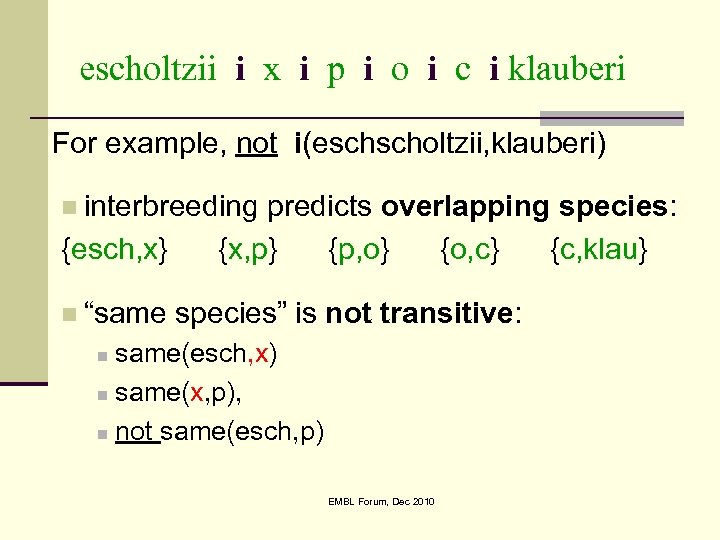 escholtzii i x i p i o i c i klauberi

For example, not i(eschscholtzii,klauberi)

interbreeding predicts overlapping species:

{esch,x} {x,p} {p,o} {o,c} {c,klau}

“same species” is not transitive:

same(esch,x)

same(x,p),

not same(esch,p)

EMBL Forum, Dec 2010